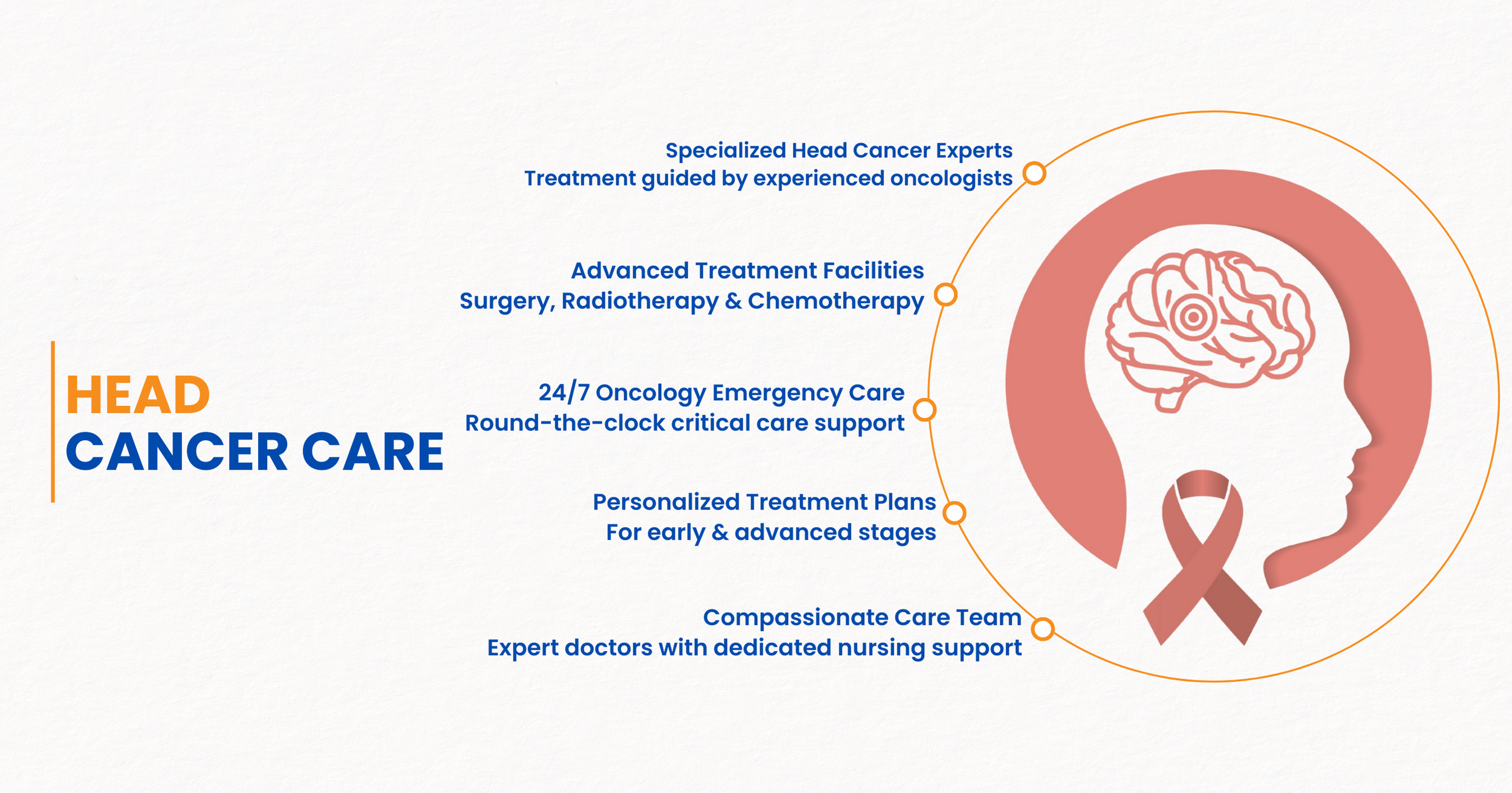 HEAD
CANCER CARE

Specialized Head Cancer Experts
Treatment guided by experienced oncologists

Advanced Treatment Facilities
Surgery, Radiotherapy & Chemotherapy

24/7 Oncology Emergency Care
Round-the-clock critical care support

Personalized Treatment Plans
For early & advanced stages

Compassionate Care Team
Expert doctors with dedicated nursing support